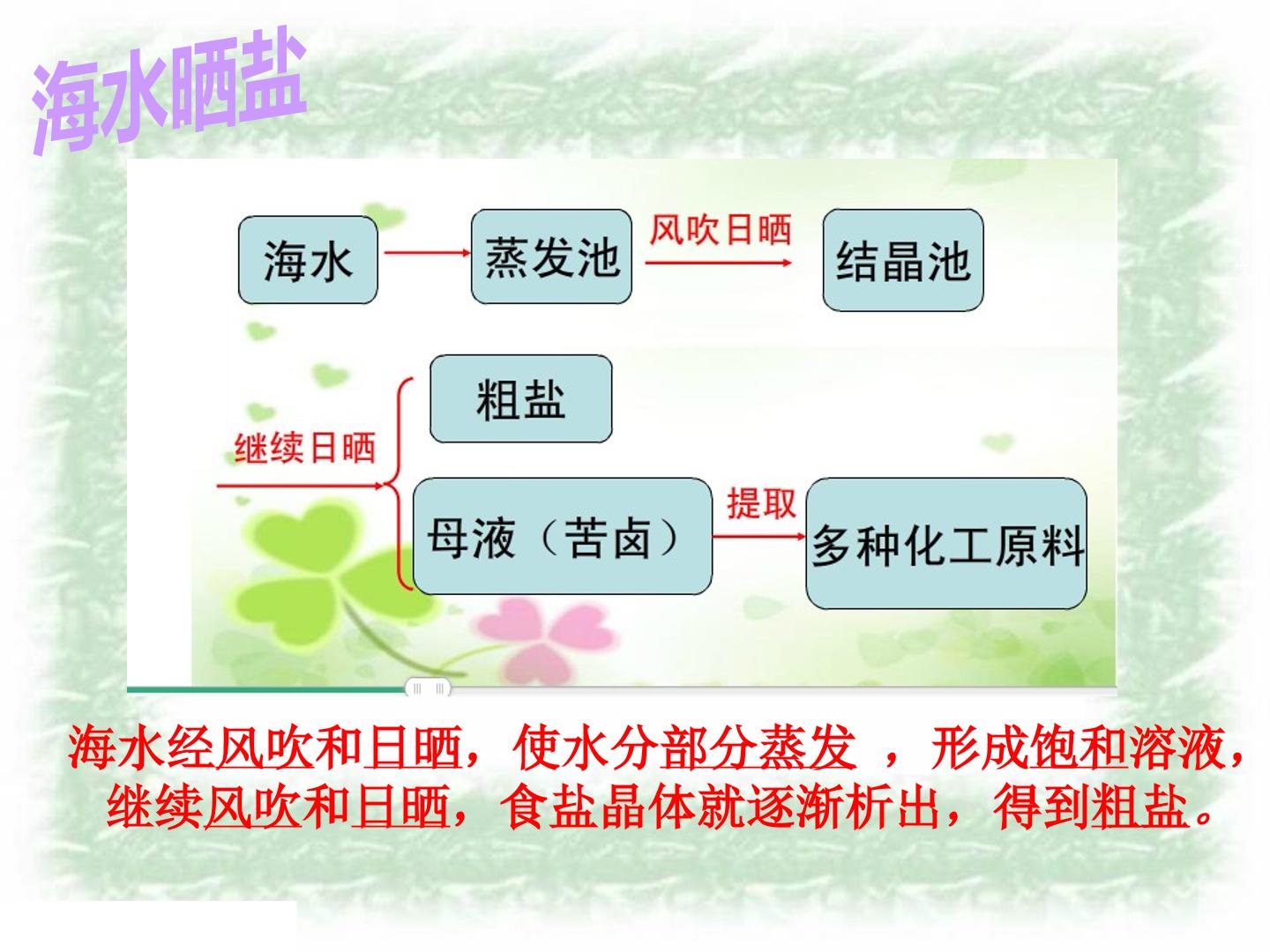 海水晒盐

海水

蒸发池

风吹日晒

结晶池

继续日晒

粗盐

母液（苦卤）

提取

多种化工原料

海水经风吹和日晒，使水分部分蒸发，形成饱和溶液，继续风吹和日晒，食盐晶体就逐渐析出，得到粗盐。